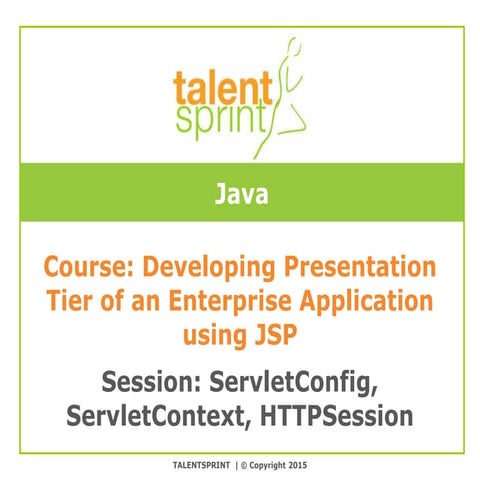 talent
sprint

Java

Course: Developing Presentation Tier of an Enterprise Application using JSP

Session: ServletConfig, ServletContext, HTTPSession

TALENTSPRINT | © Copyright 2015